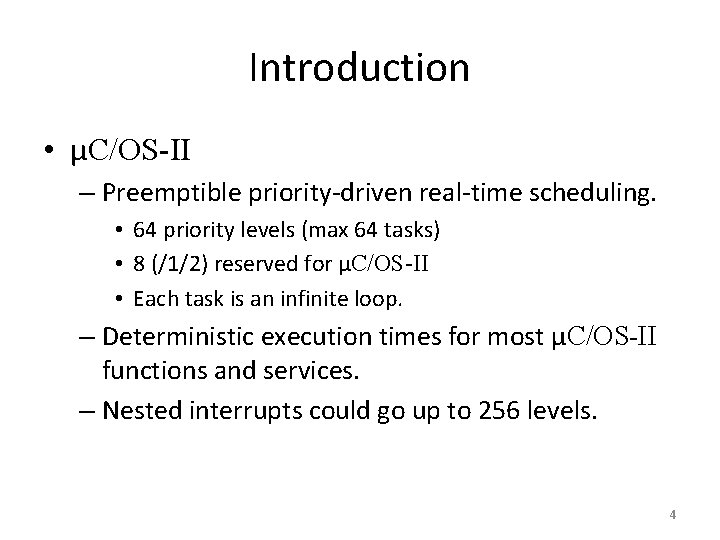 Introduction

• μC/OS-II
– Preemptible priority-driven real-time scheduling.
• 64 priority levels (max 64 tasks)
• 8 (/1/2) reserved for μC/OS-II
• Each task is an infinite loop.
– Deterministic execution times for most μC/OS-II functions and services.
– Nested interrupts could go up to 256 levels.

4